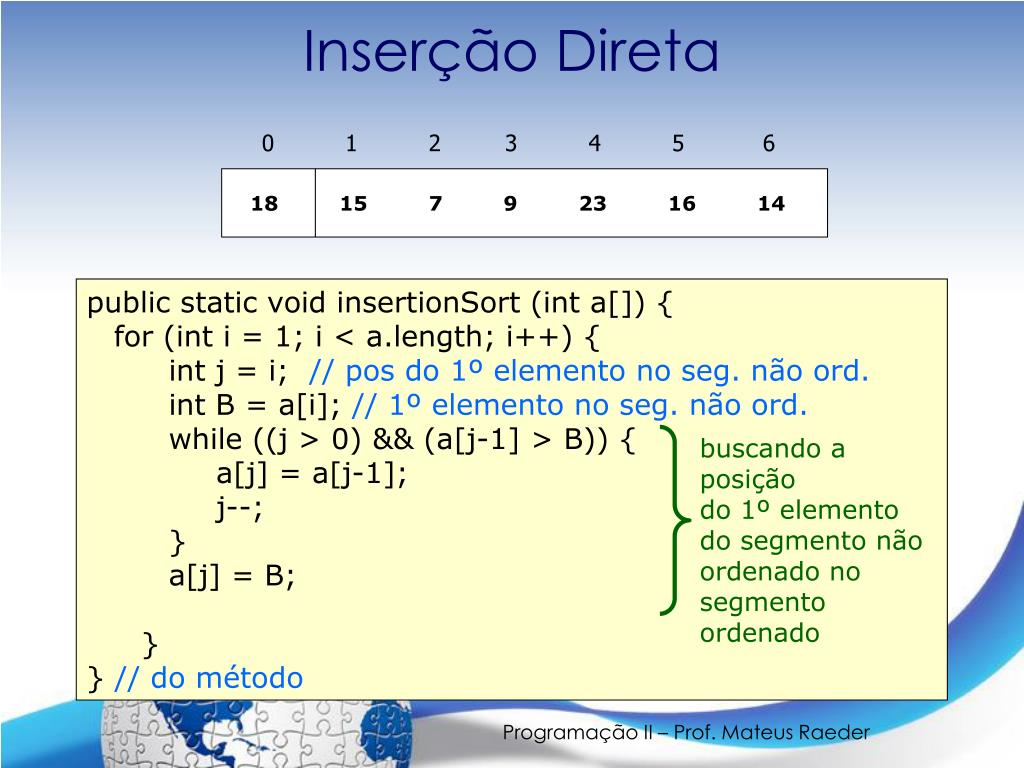 Inserção Direta

| 0 | 1 | 2 | 3 | 4 | 5 | 6 |
|---|---|---|---|---|---|---|
| 18 | 15 | 7 | 9 | 23 | 16 | 14 |

public static void insertionSort (int a[]) {
for (int i = 1; i < a.length; i++) {
int j = i; // pos do 1º elemento no seg. não ord.
int B = a[i]; // 1º elemento no seg. não ord.
while ((j > 0) && (a[j-1] > B)) {
a[j] = a[j-1];
j--;
}
a[j] = B;

}
} // do método

buscando a posição do 1º elemento do segmento não ordenado no segmento ordenado

Programação II – Prof. Mateus Raeder